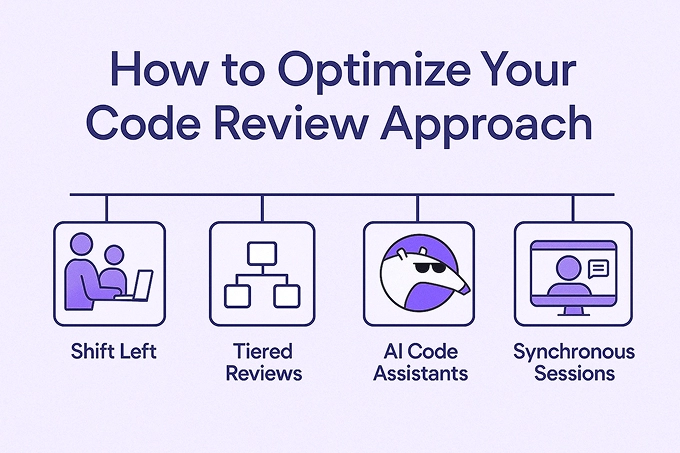 How to Optimize Your Code Review Approach

Shift Left

Tiered Reviews

AI Code Assistants

Synchronous Sessions